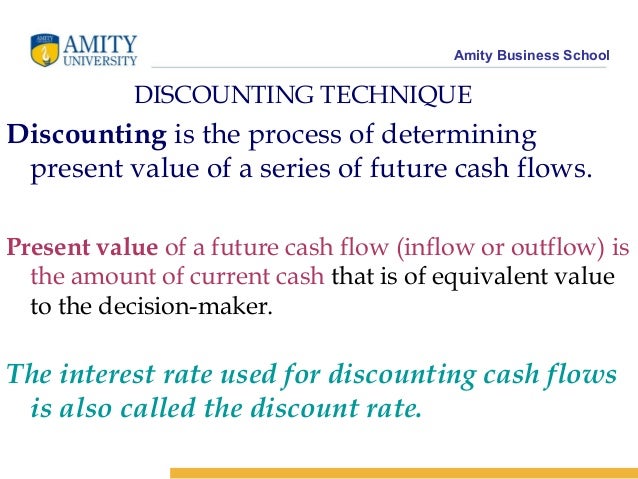 AMITY
UNIVERSITY

Amity Business School

DISCOUNTING TECHNIQUE

Discounting is the process of determining present value of a series of future cash flows.

Present value of a future cash flow (inflow or outflow) is the amount of current cash that is of equivalent value to the decision-maker.

The interest rate used for discounting cash flows is also called the discount rate.